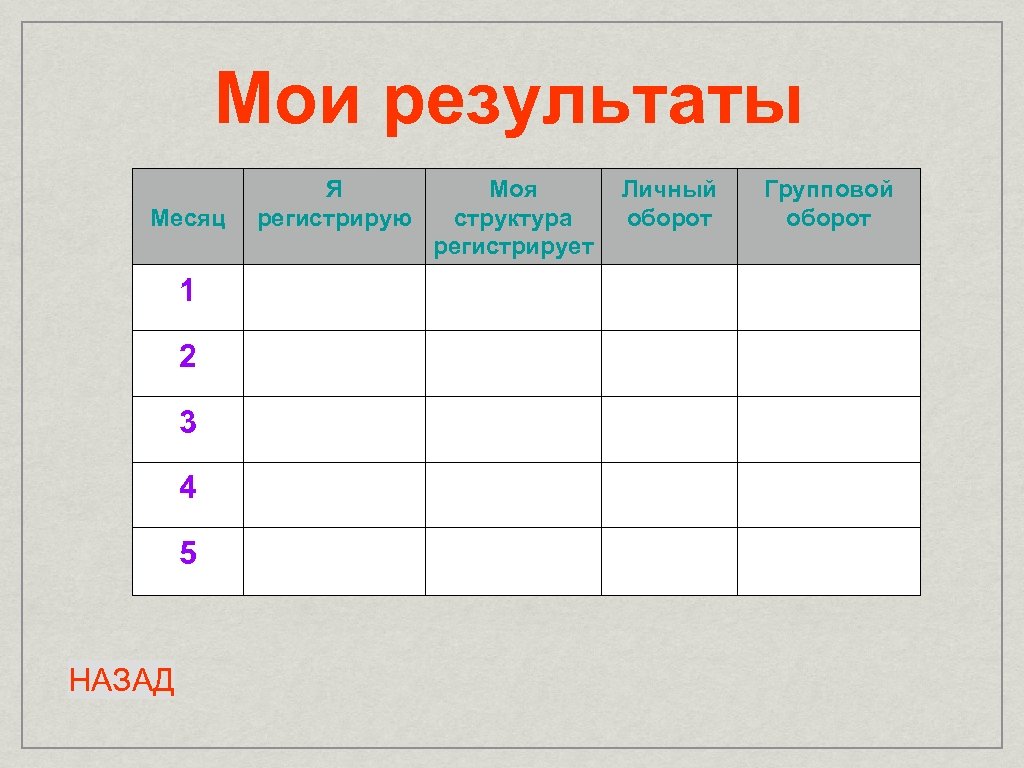 Мои результаты

| Месяц | Я регистрирую | Моя структура регистрирует | Личный оборот | Групповой оборот |
|---|---|---|---|---|
| 1 | | | | |
| 2 | | | | |
| 3 | | | | |
| 4 | | | | |
| 5 | | | | |

НАЗАД